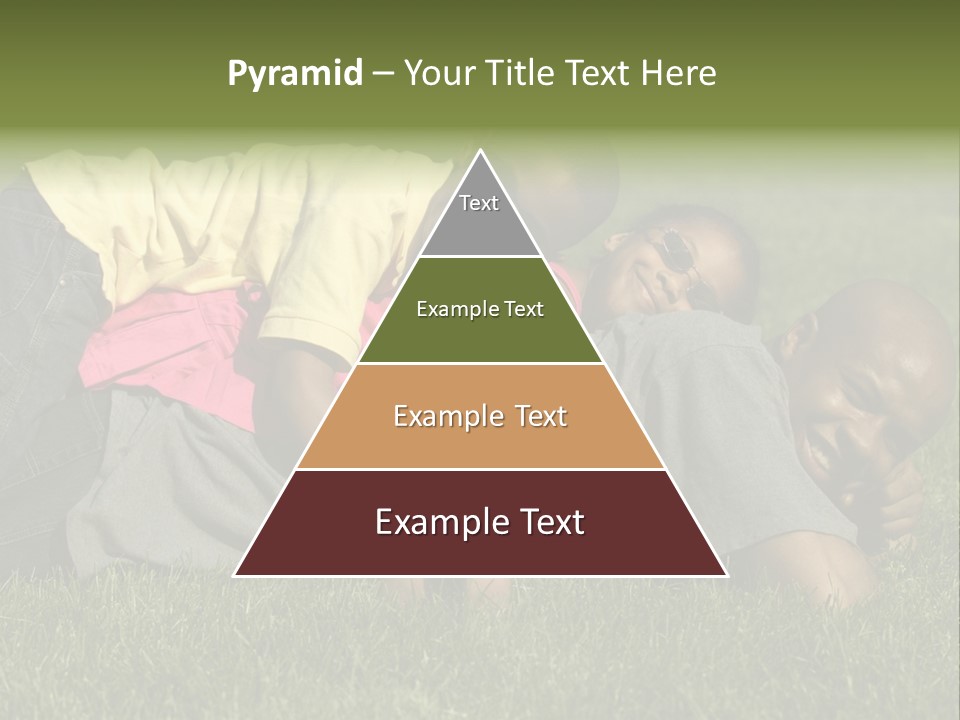 Pyramid – Your Title Text Here

Text

Example Text

Example Text

Example Text